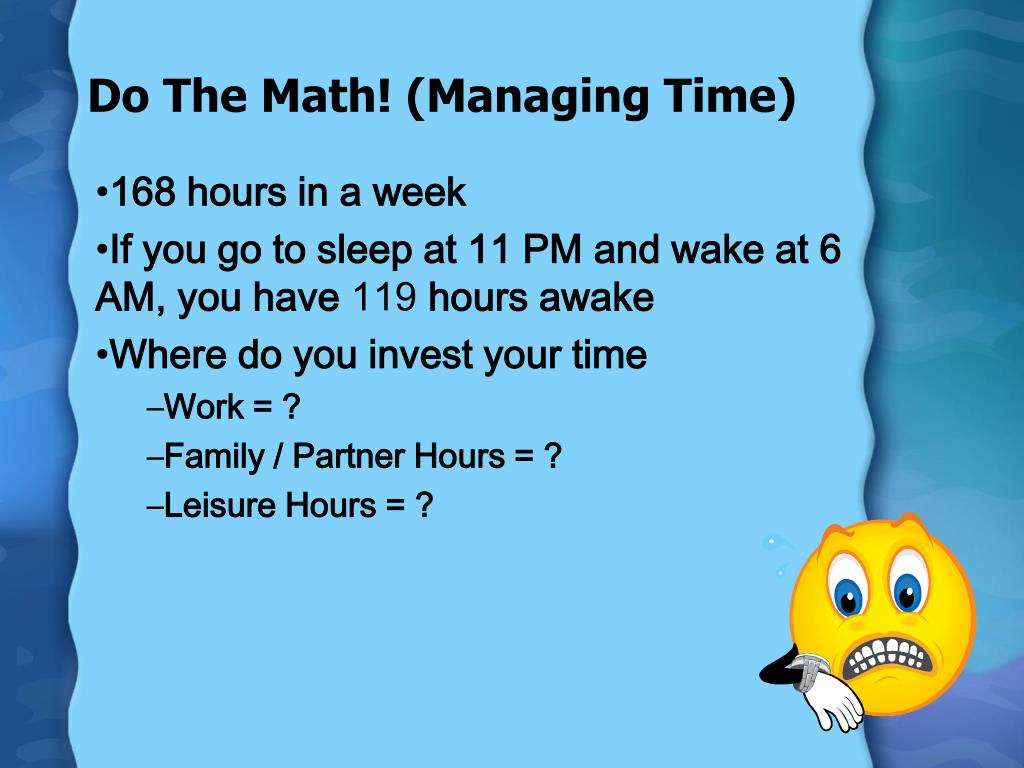 Do The Math! (Managing Time)

•168 hours in a week

•If you go to sleep at 11 PM and wake at 6 AM, you have 119 hours awake

•Where do you invest your time

–Work = ?

–Family / Partner Hours = ?

–Leisure Hours = ?